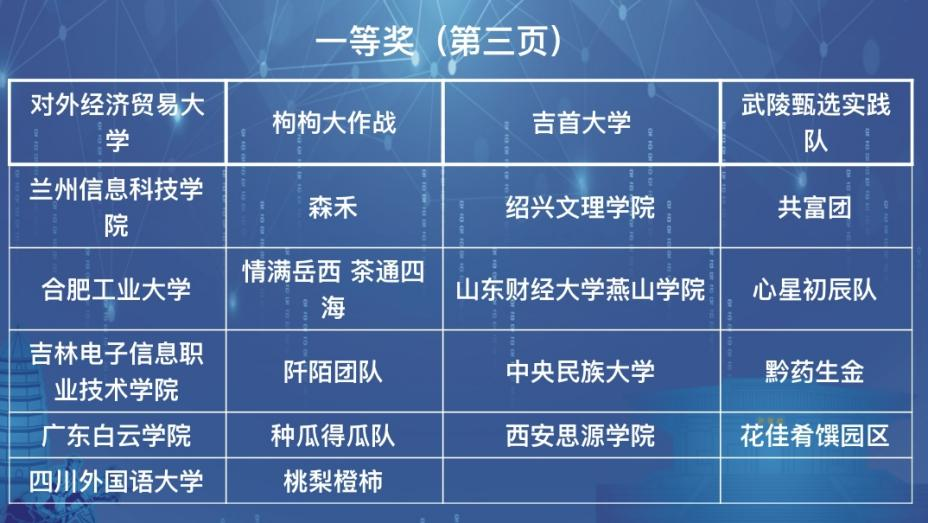 一等奖（第三页）

| 对外经济贸易大学 | 枸枸大作战 | 吉首大学 | 武陵甄选实践队 |
|---|---|---|---|
| 兰州信息科技学院 | 森禾 | 绍兴文理学院 | 共富团 |
| 合肥工业大学 | 情满岳西 茶通四海 | 山东财经大学燕山学院 | 心星初辰队 |
| 吉林电子信息职业技术学院 | 阡陌团队 | 中央民族大学 | 黔药生金 |
| 广东白云学院 | 种瓜得瓜队 | 西安思源学院 | 花佳肴馔园区 |
| 四川外国语大学 | 桃梨橙柿 | | |